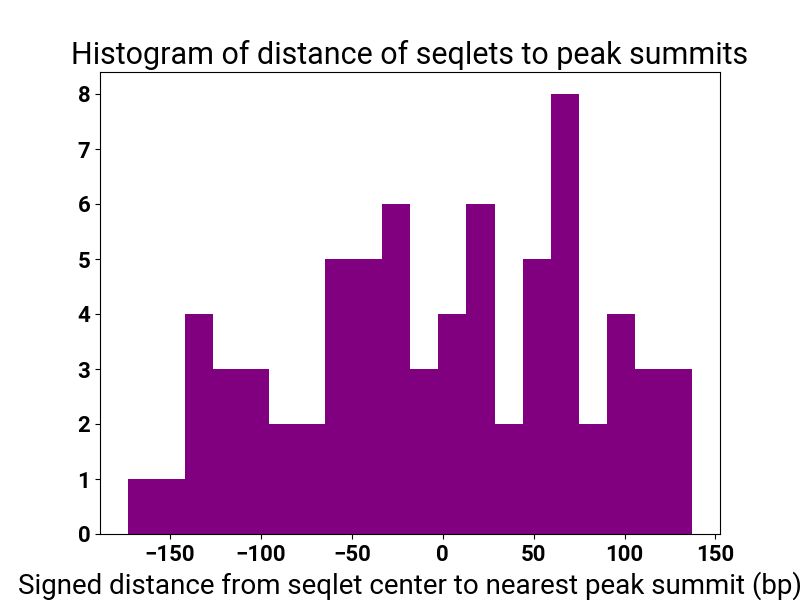 Histogram of distance of seqlets to peak summits

8
7
6
5
4
3
2
1
0

−150 −100 −50 0 50 100 150

Signed distance from seqlet center to nearest peak summit (bp)